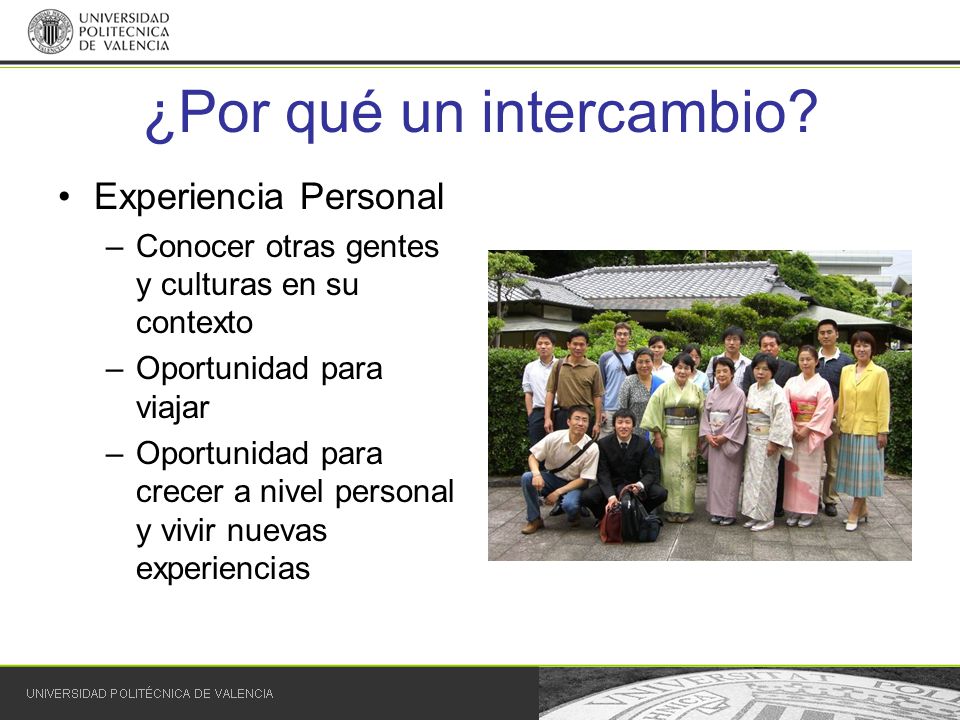 UNIVERSIDAD POLITECNICA DE VALENCIA

¿Por qué un intercambio?

• Experiencia Personal
– Conocer otras gentes y culturas en su contexto
– Oportunidad para viajar
– Oportunidad para crecer a nivel personal y vivir nuevas experiencias

UNIVERSIDAD POLITÉCNICA DE VALENCIA